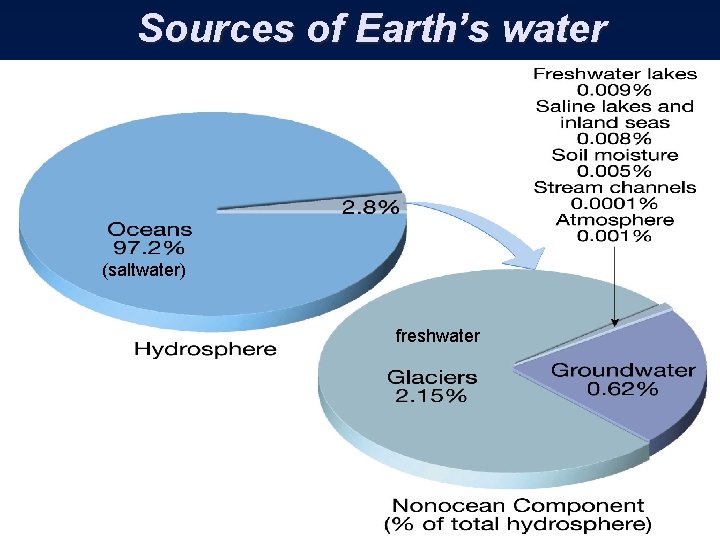 Sources of Earth's water

Freshwater lakes 0.009%
Saline lakes and inland seas 0.008%
Soil moisture 0.005%
Stream channels 0.0001%
Atmosphere 0.001%

2.8%

Oceans 97.2%
(saltwater)

Hydrosphere

freshwater

Glaciers 2.15%

Groundwater 0.62%

Nonocean Component
(% of total hydrosphere)